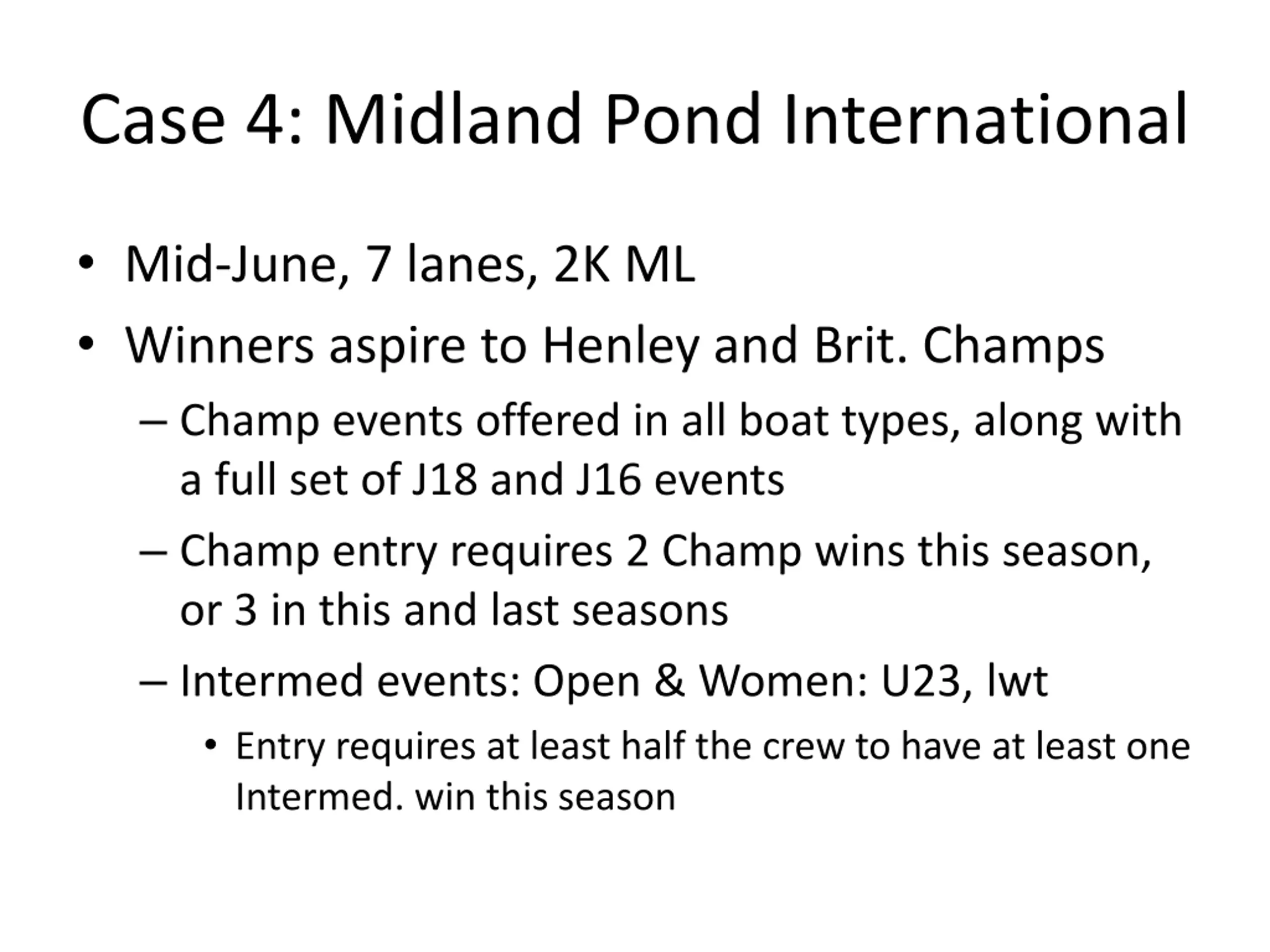 Case 4: Midland Pond International

• Mid-June, 7 lanes, 2K ML
• Winners aspire to Henley and Brit. Champs
– Champ events offered in all boat types, along with a full set of J18 and J16 events
– Champ entry requires 2 Champ wins this season, or 3 in this and last seasons
– Intermed events: Open & Women: U23, lwt
• Entry requires at least half the crew to have at least one Intermed. win this season